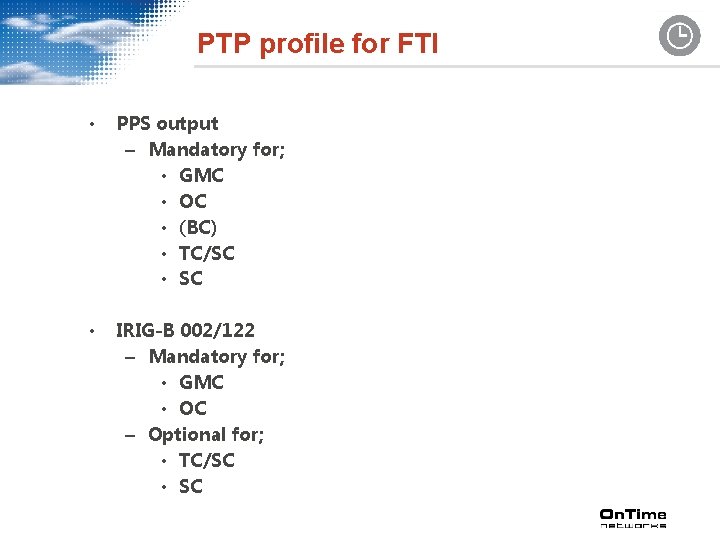 PTP profile for FTI

• PPS output
  – Mandatory for;
    • GMC
    • OC
    • (BC)
    • TC/SC
    • SC

• IRIG-B 002/122
  – Mandatory for;
    • GMC
    • OC
  – Optional for;
    • TC/SC
    • SC

OnTime
networks